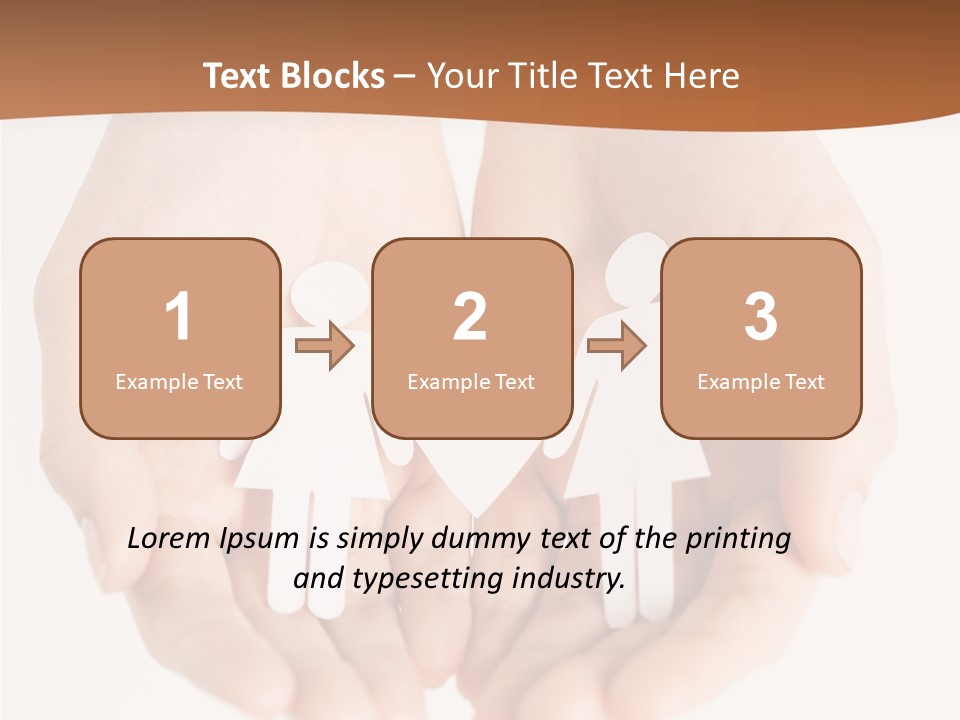 Text Blocks – Your Title Text Here

1
Example Text

2
Example Text

3
Example Text

Lorem Ipsum is simply dummy text of the printing and typesetting industry.